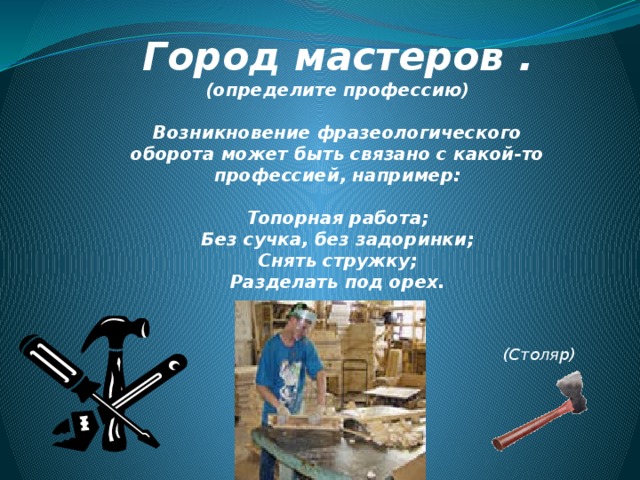 Город мастеров .
(определите профессию)

Возникновение фразеологического оборота может быть связано с какой-то профессией, например:

Топорная работа;
Без сучка, без задоринки;
Снять стружку;
Разделать под орех.

(Столяр)